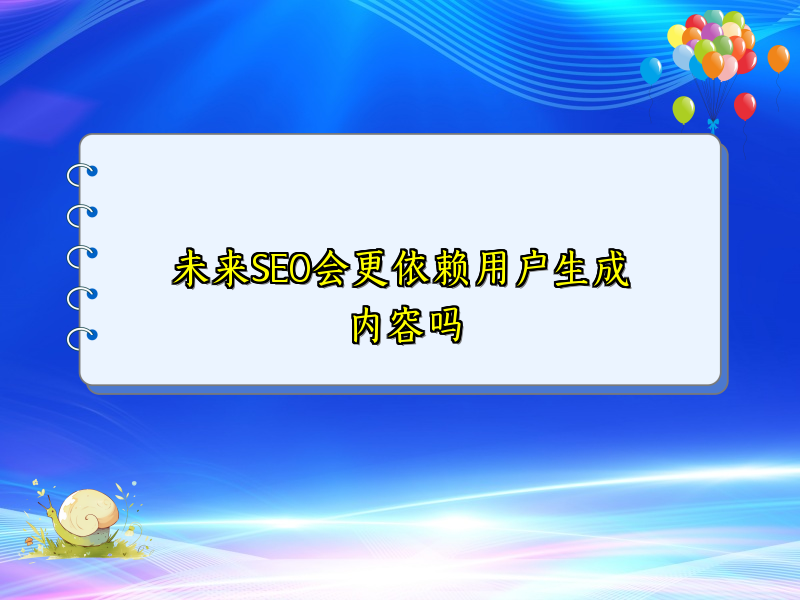 未来SEO会更依赖用户生成内容吗